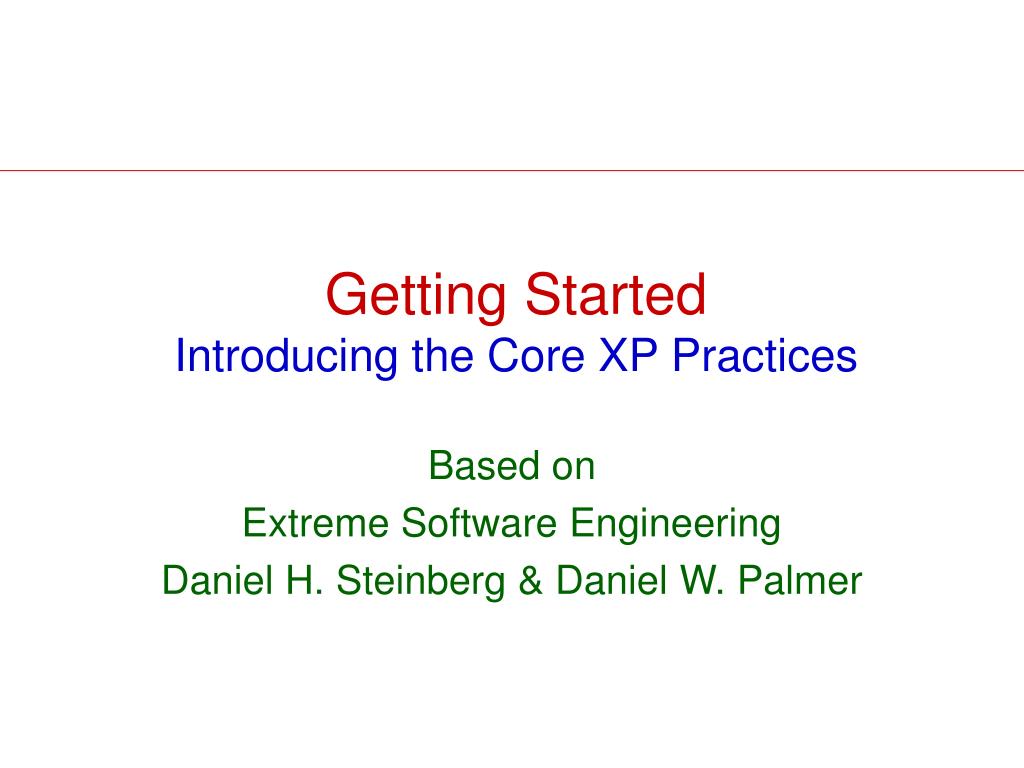 Getting Started
Introducing the Core XP Practices

Based on
Extreme Software Engineering
Daniel H. Steinberg & Daniel W. Palmer